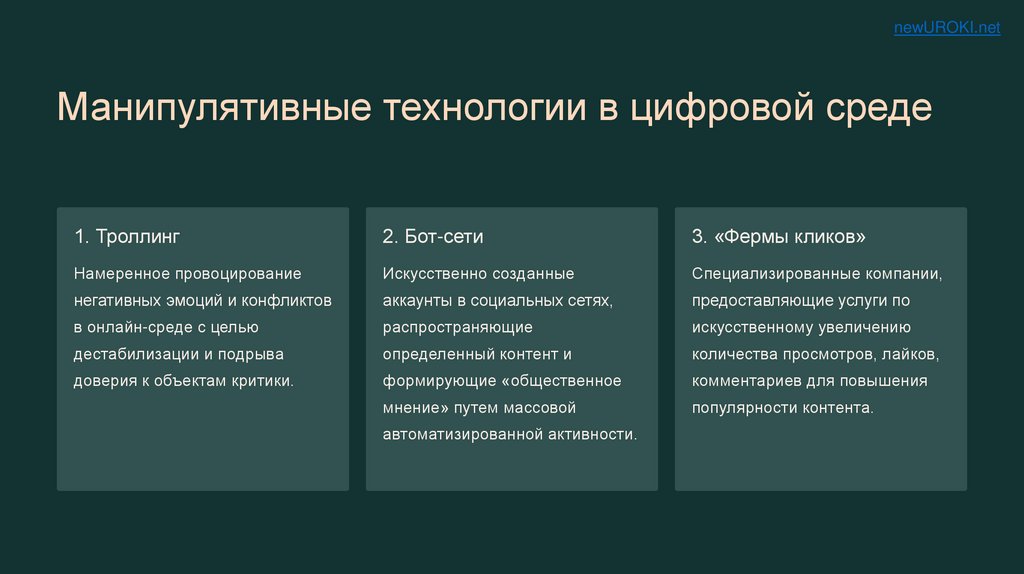 newUROKI.net

Манипулятивные технологии в цифровой среде

1. Троллинг

Намеренное провоцирование негативных эмоций и конфликтов в онлайн-среде с целью дестабилизации и подрыва доверия к объектам критики.

2. Бот-сети

Искусственно созданные аккаунты в социальных сетях, распространяющие определенный контент и формирующие «общественное мнение» путем массовой автоматизированной активности.

3. «Фермы кликов»

Специализированные компании, предоставляющие услуги по искусственному увеличению количества просмотров, лайков, комментариев для повышения популярности контента.